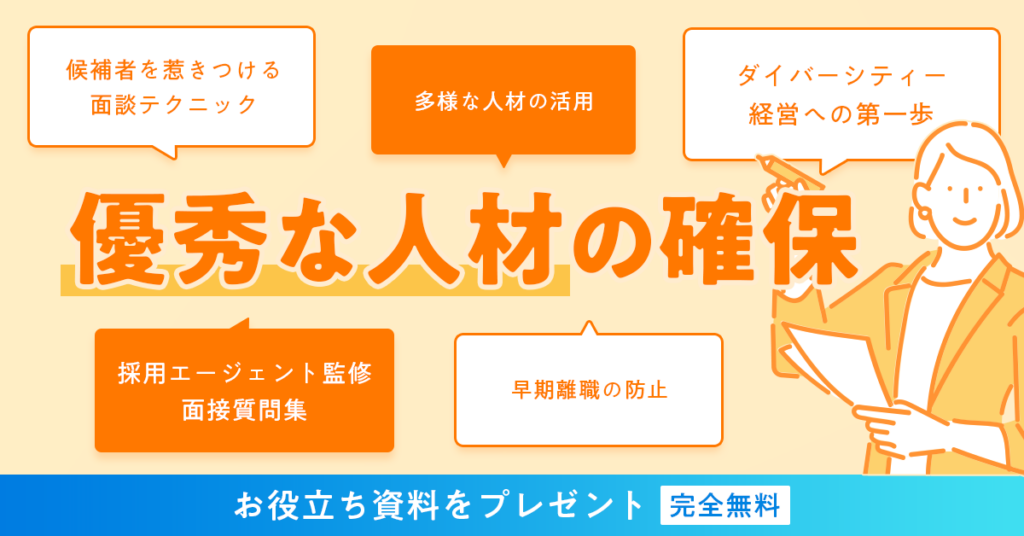 候補者を惹きつける
面談テクニック

多様な人材の活用

ダイバーシティー
経営への第一歩

優秀な人材の確保

採用エージェント監修
面接質問集

早期離職の防止

お役立ち資料をプレゼント 完全無料